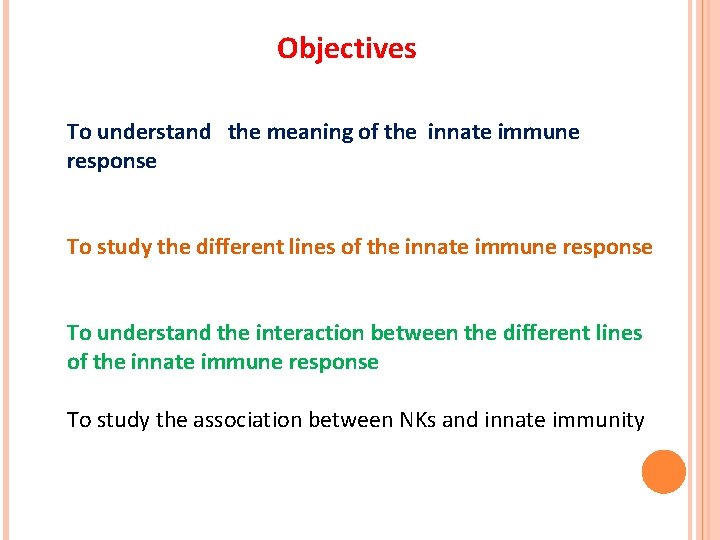 Objectives

To understand the meaning of the innate immune response

To study the different lines of the innate immune response

To understand the interaction between the different lines of the innate immune response

To study the association between NKs and innate immunity